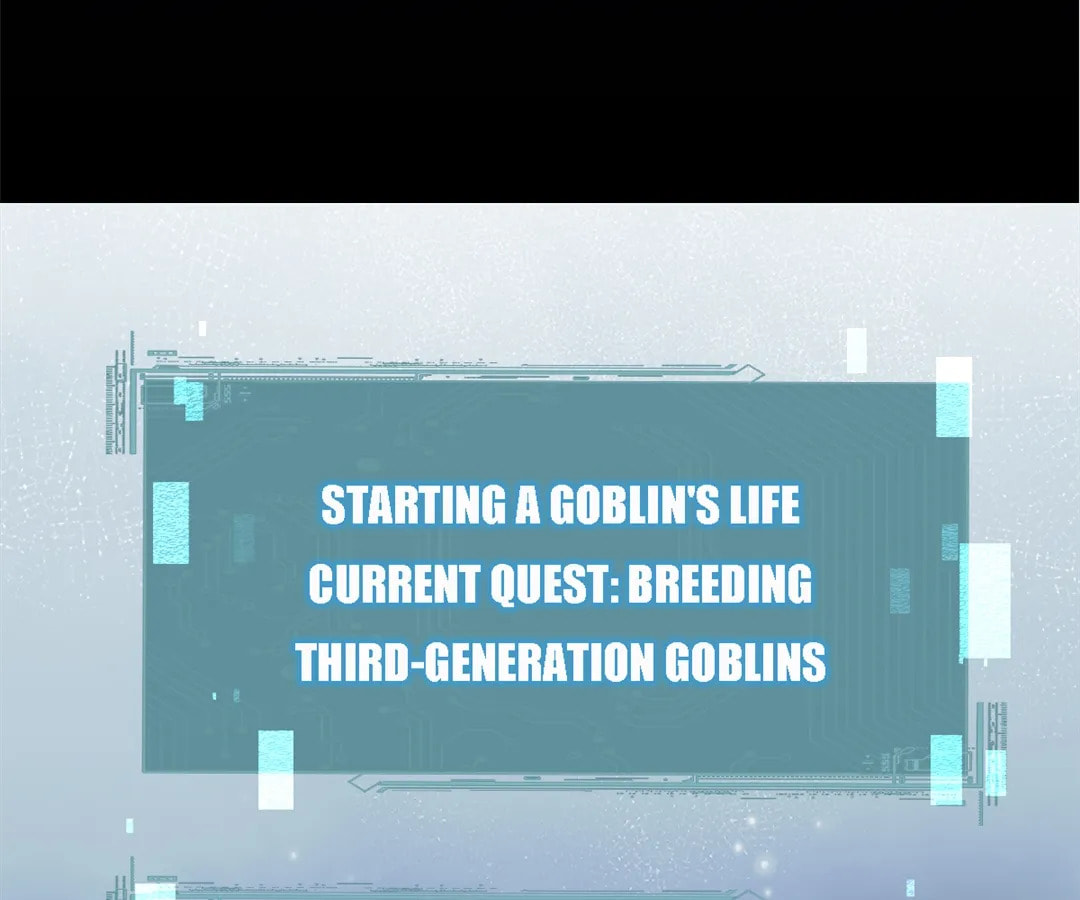 STARTING A GOBLIN'S LIFE
CURRENT QUEST: BREEDING
THIRD-GENERATION GOBLINS